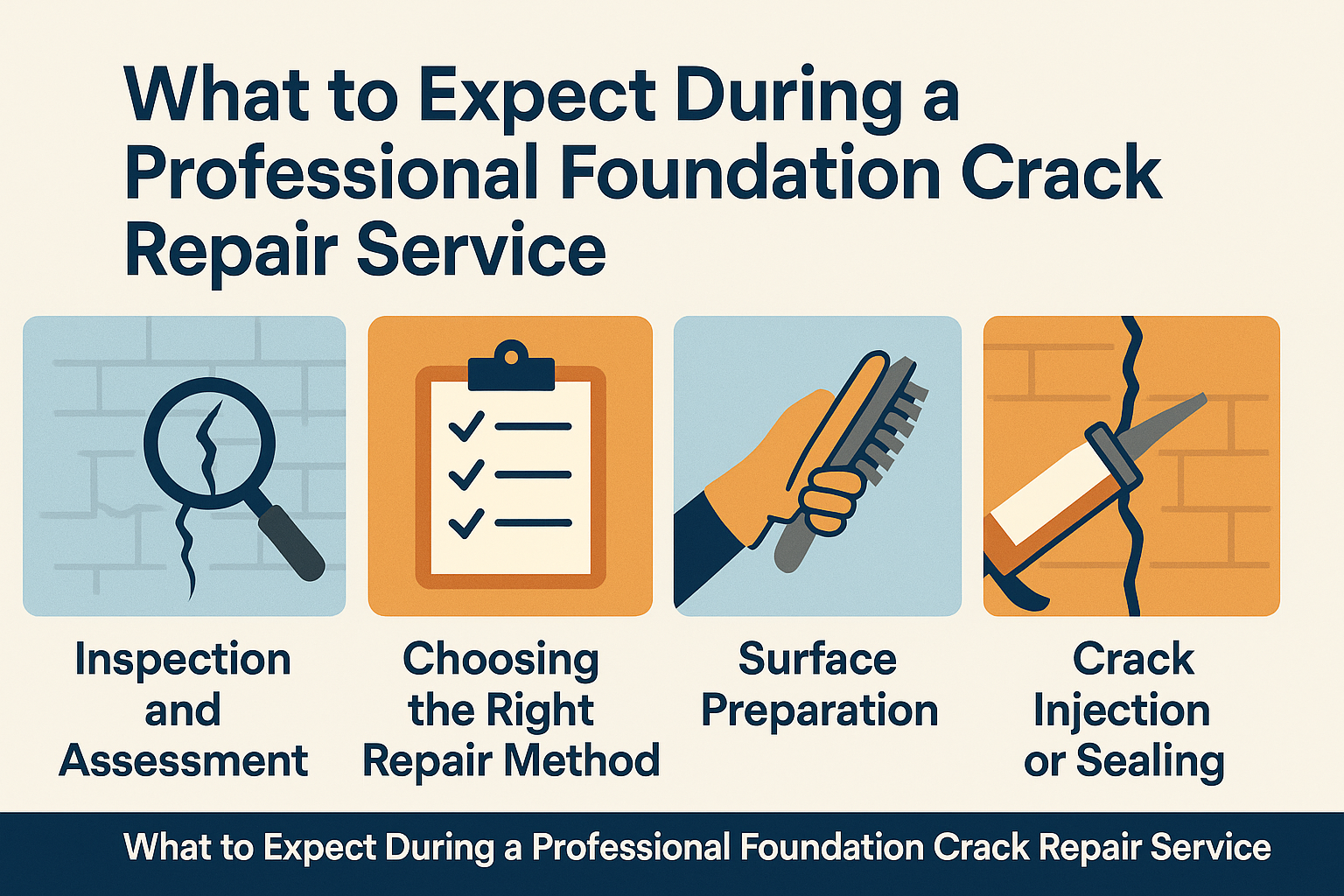 What to Expect During a Professional Foundation Crack Repair Service

Inspection and Assessment

Choosing the Right Repair Method

Surface Preparation

Crack Injection or Sealing

What to Expect During a Professional Foundation Crack Repair Service